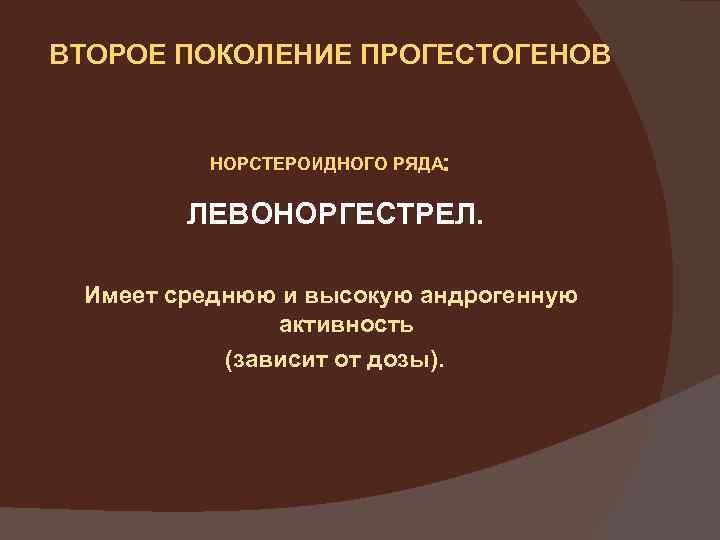 ВТОРОЕ ПОКОЛЕНИЕ ПРОГЕСТОГЕНОВ

НОРСТЕРОИДНОГО РЯДА:

ЛЕВОНОРГЕСТРЕЛ.

Имеет среднюю и высокую андрогенную активность
(зависит от дозы).